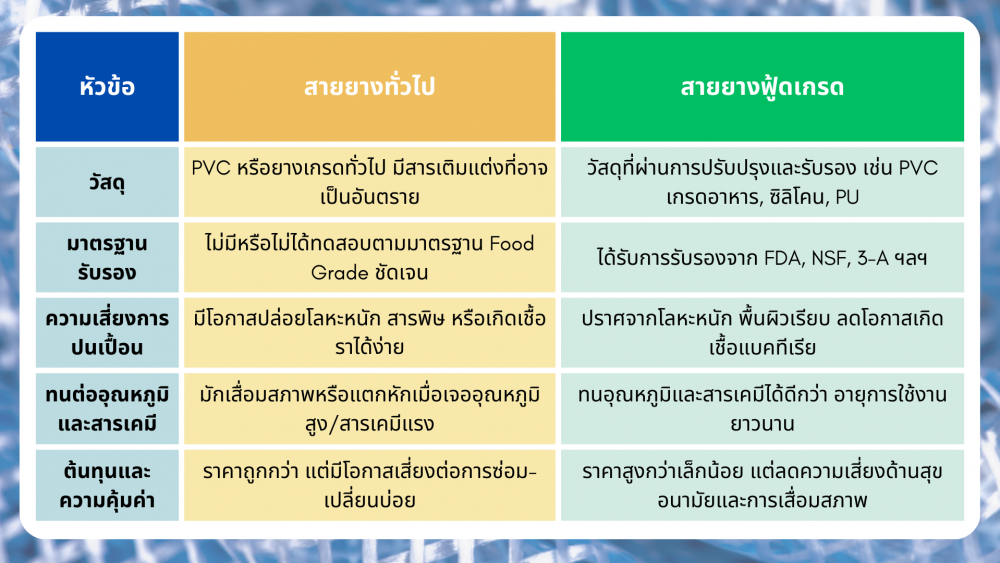 | หัวข้อ | สายยางทั่วไป | สายยางฟู้ดเกรด |
|---|---|---|
| วัสดุ | PVC หรือยางเกรดทั่วไป มีสารเติมแต่งที่อาจเป็นอันตราย | วัสดุที่ผ่านการปรับปรุงและรับรอง เช่น PVC เกรดอาหาร, ซิลิโคน, PU |
| มาตรฐานรับรอง | ไม่มีหรือไม่ได้ทดสอบตามมาตรฐาน Food Grade ชัดเจน | ได้รับการรับรองจาก FDA, NSF, 3-A ฯลฯ |
| ความเสี่ยงการปนเปื้อน | มีโอกาสปล่อยโลหะหนัก สารพิษ หรือเกิดเชื้อราได้ง่าย | ปราศจากโลหะหนัก พื้นผิวเรียบ ลดโอกาสเกิดเชื้อแบคทีเรีย |
| ทนต่ออุณหภูมิและสารเคมี | มักเสื่อมสภาพหรือแตกหักเมื่อเจออุณหภูมิสูง/สารเคมีแรง | ทนอุณหภูมิและสารเคมีได้ดีกว่า อายุการใช้งานยาวนาน |
| ต้นทุนและความคุ้มค่า | ราคาถูกกว่า แต่มีโอกาสเสี่ยงต่อการซ่อม-เปลี่ยนบ่อย | ราคาสูงกว่าเล็กน้อย แต่ลดความเสี่ยงด้านสุขอนามัยและการเสื่อมสภาพ |